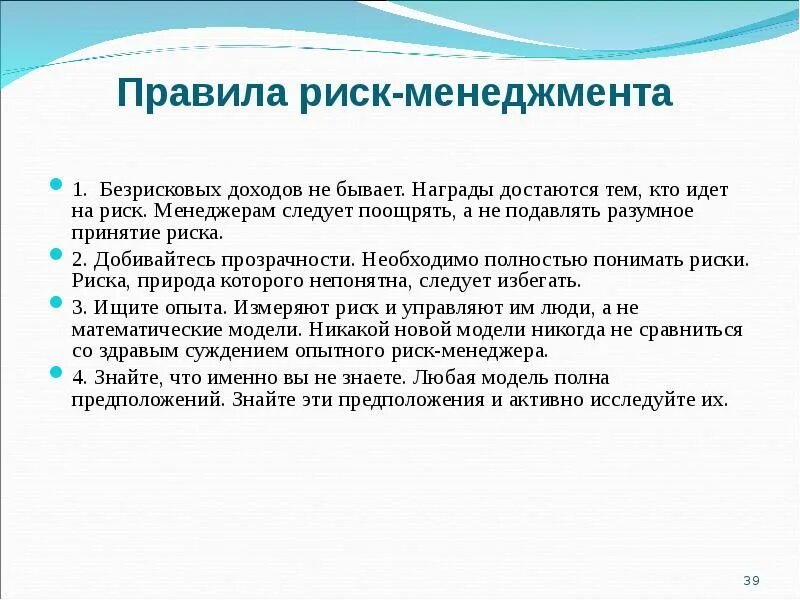 Правила риск-менеджмента

1. Безрисковых доходов не бывает. Награды достаются тем, кто идет на риск. Менеджерам следует поощрять, а не подавлять разумное принятие риска.

2. Добивайтесь прозрачности. Необходимо полностью понимать риски. Риска, природа которого непонятна, следует избегать.

3. Ищите опыта. Измеряют риск и управляют им люди, а не математические модели. Никакой новой модели никогда не сравниться со здравым суждением опытного риск-менеджера.

4. Знайте, что именно вы не знаете. Любая модель полна предположений. Знайте эти предположения и активно исследуйте их.

39